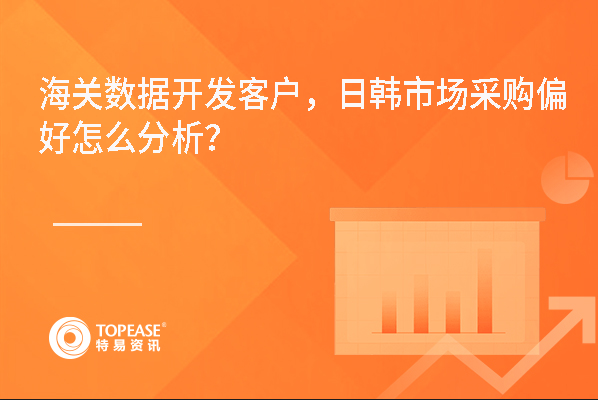 海关数据开发客户，日韩市场采购偏好怎么分析？

TOPEASE®
特易资讯